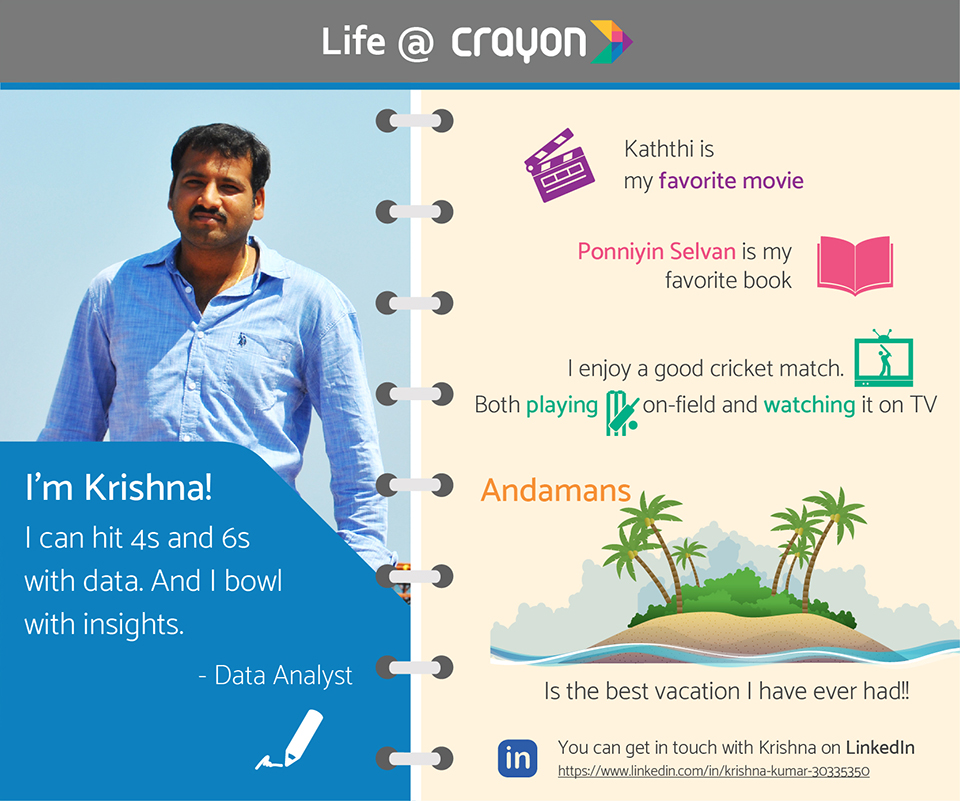 Life @ crayon

I'm Krishna!
I can hit 4s and 6s with data. And I bowl with insights.

- Data Analyst

Kaththi is my favorite movie

Ponniyin Selvan is my favorite book

I enjoy a good cricket match. Both playing on-field and watching it on TV

Andamans

Is the best vacation I have ever had!!

in

You can get in touch with Krishna on LinkedIn
https://www.linkedin.com/in/krishna-kumar-30335350